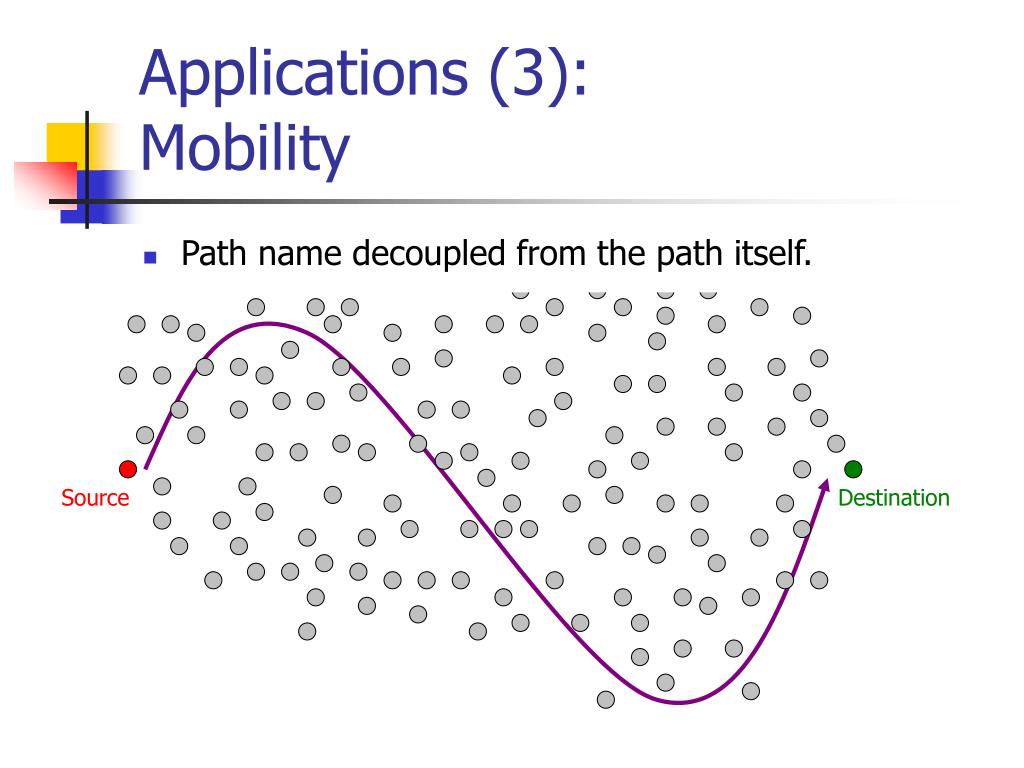 Applications (3):
Mobility

Path name decoupled from the path itself.

Source

Destination